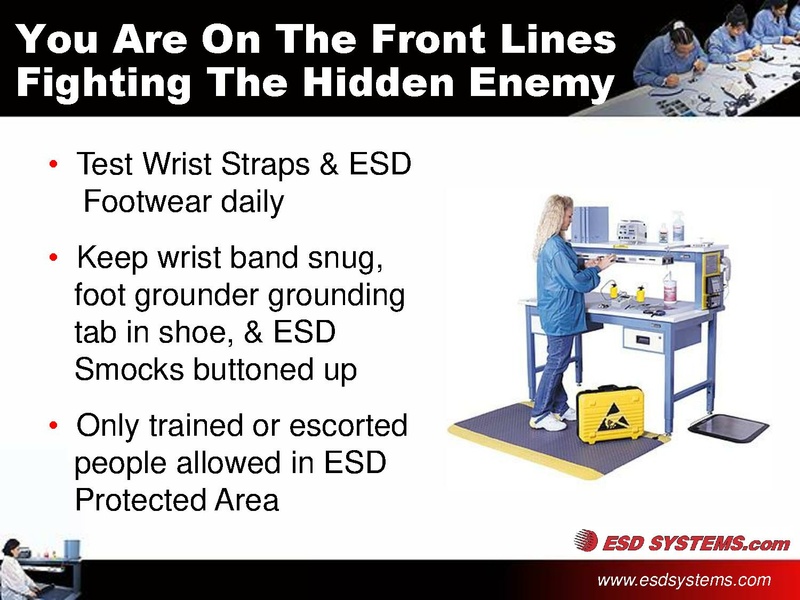 You Are On The Front Lines Fighting The Hidden Enemy

• Test Wrist Straps & ESD Footwear daily

• Keep wrist band snug, foot grounder grounding tab in shoe, & ESD Smocks buttoned up

• Only trained or escorted people allowed in ESD Protected Area

ESD SYSTEMS.com

www.esdsystems.com